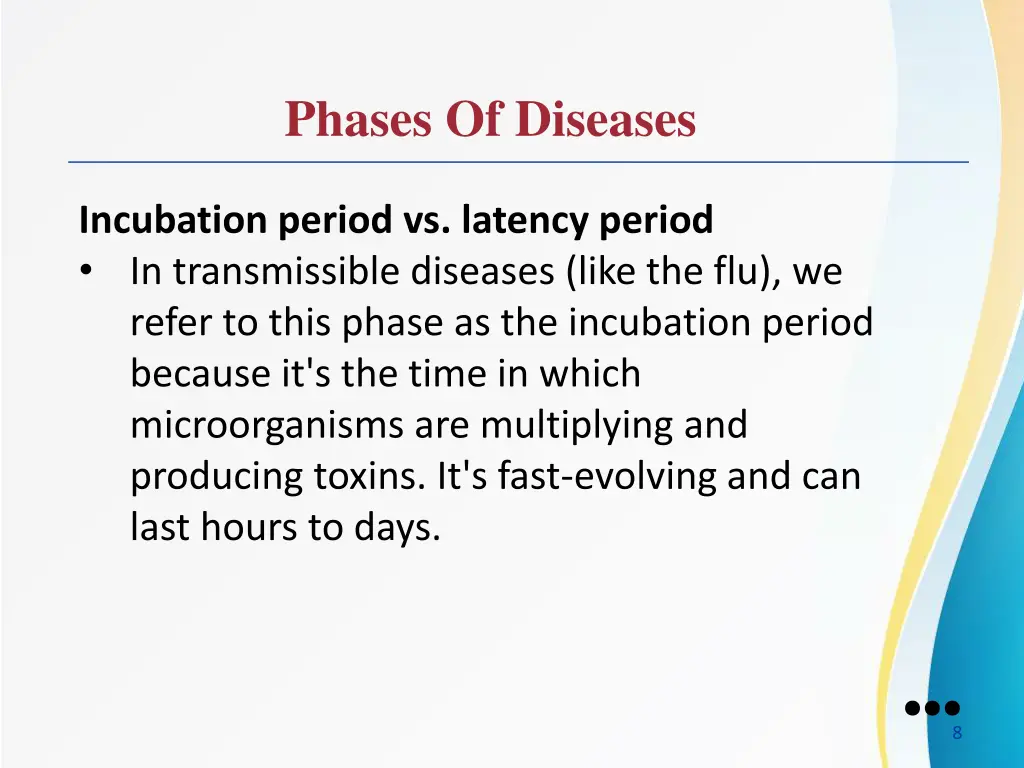 Phases Of Diseases

Incubation period vs. latency period

• In transmissible diseases (like the flu), we refer to this phase as the incubation period because it's the time in which microorganisms are multiplying and producing toxins. It's fast-evolving and can last hours to days.

8